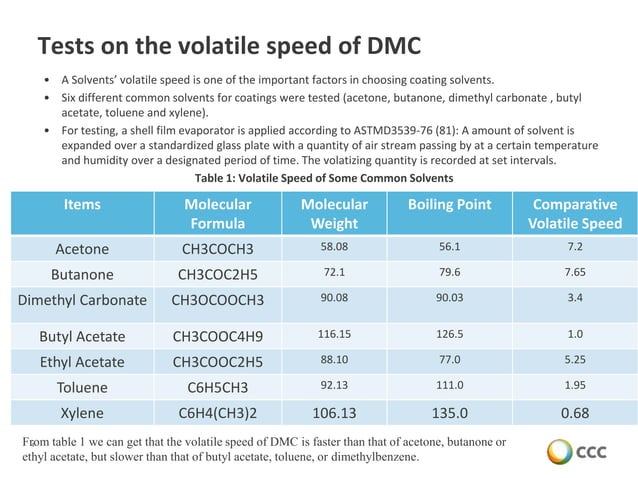 Tests on the volatile speed of DMC

• A Solvents' volatile speed is one of the important factors in choosing coating solvents.
• Six different common solvents for coatings were tested (acetone, butanone, dimethyl carbonate , butyl acetate, toluene and xylene).
• For testing, a shell film evaporator is applied according to ASTMD3539-76 (81): A amount of solvent is expanded over a standardized glass plate with a quantity of air stream passing by at a certain temperature and humidity over a designated period of time. The volatizing quantity is recorded at set intervals.

Table 1: Volatile Speed of Some Common Solvents

| Items | Molecular Formula | Molecular Weight | Boiling Point | Comparative Volatile Speed |
|---|---|---|---|---|
| Acetone | CH3COCH3 | 58.08 | 56.1 | 7.2 |
| Butanone | CH3COC2H5 | 72.1 | 79.6 | 7.65 |
| Dimethyl Carbonate | CH3OCOOCH3 | 90.08 | 90.03 | 3.4 |
| Butyl Acetate | CH3COOC4H9 | 116.15 | 126.5 | 1.0 |
| Ethyl Acetate | CH3COOC2H5 | 88.10 | 77.0 | 5.25 |
| Toluene | C6H5CH3 | 92.13 | 111.0 | 1.95 |
| Xylene | C6H4(CH3)2 | 106.13 | 135.0 | 0.68 |

From table 1 we can get that the volatile speed of DMC is faster than that of acetone, butanone or ethyl acetate, but slower than that of butyl acetate, toluene, or dimethylbenzene.

CCC